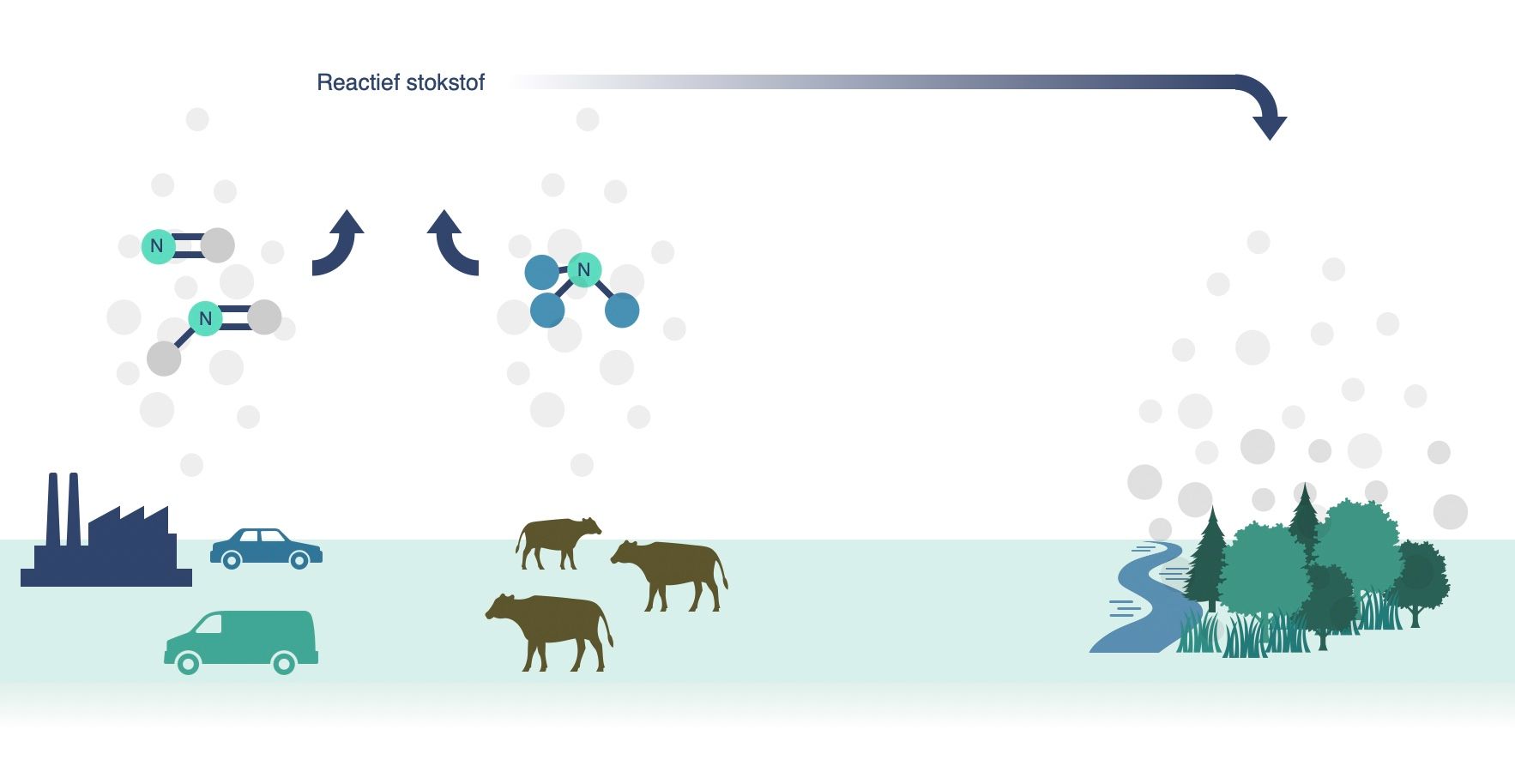 Reactief stokstof

N

N

N